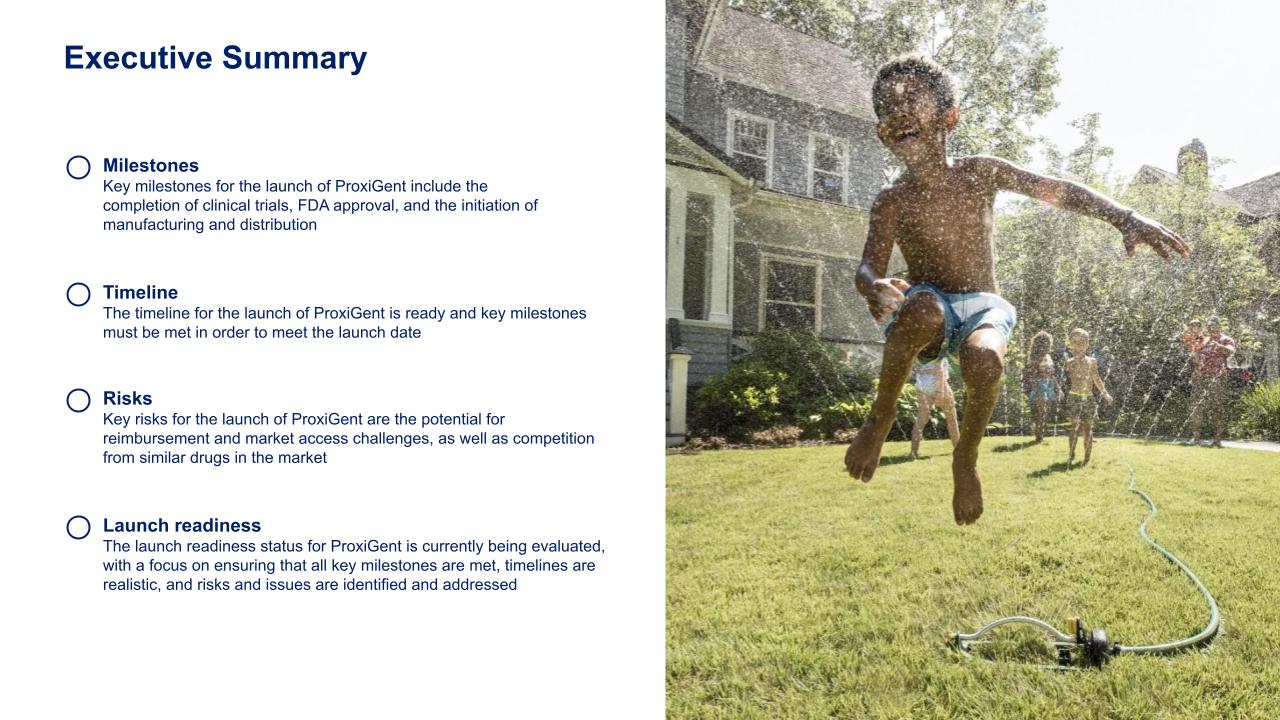 Executive Summary

Milestones
Key milestones for the launch of ProxiGent include the completion of clinical trials, FDA approval, and the initiation of manufacturing and distribution

Timeline
The timeline for the launch of ProxiGent is ready and key milestones must be met in order to meet the launch date

Risks
Key risks for the launch of ProxiGent are the potential for reimbursement and market access challenges, as well as competition from similar drugs in the market

Launch readiness
The launch readiness status for ProxiGent is currently being evaluated, with a focus on ensuring that all key milestones are met, timelines are realistic, and risks and issues are identified and addressed